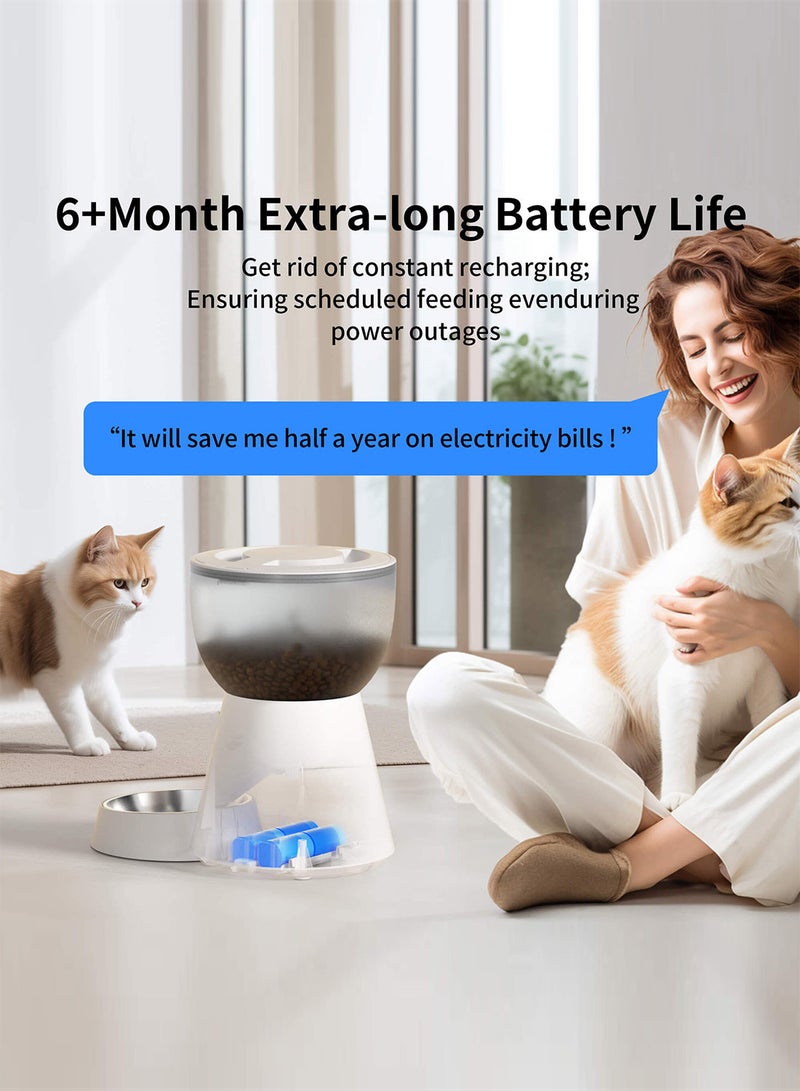 6+Month Extra-long Battery Life

Get rid of constant recharging; Ensuring scheduled feeding evenduring power outages

“It will save me half a year on electricity bills ! ”